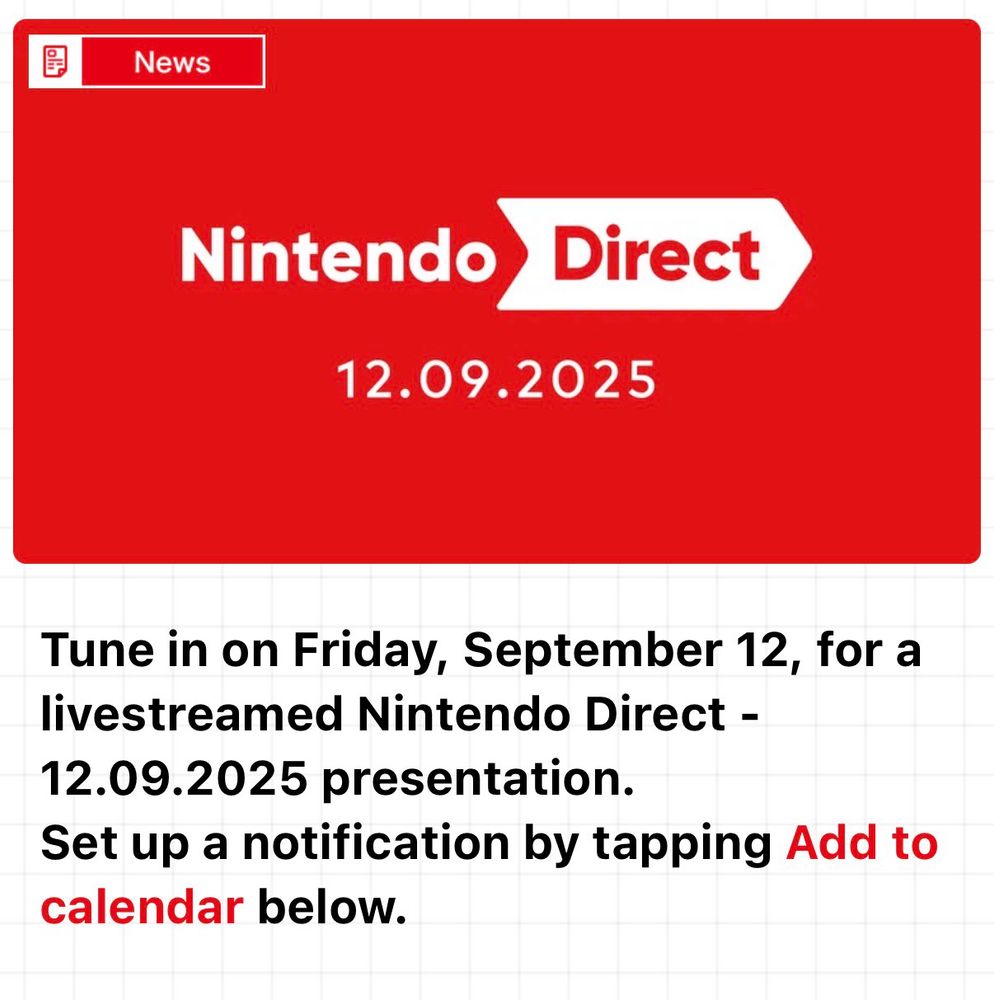 News

Nintendo Direct

12.09.2025

Tune in on Friday, September 12, for a livestreamed Nintendo Direct - 12.09.2025 presentation.
Set up a notification by tapping Add to calendar below.